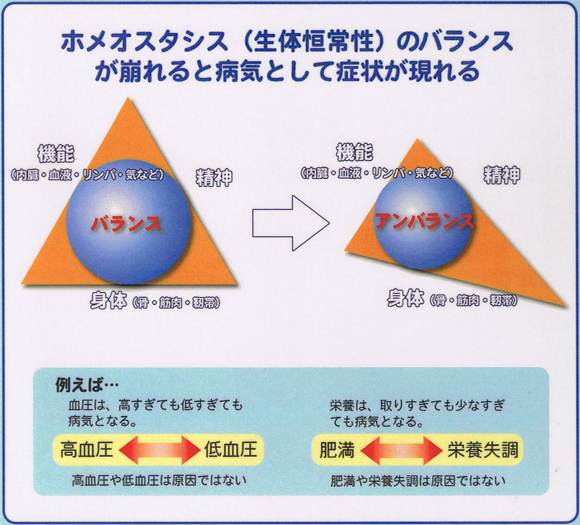 ホメオスタシス（生体恒常性）のバランスが崩れると病気として症状が現れる

機能
（内臓・血液・リンパ・気など）
精神
バランス
身体（骨・筋肉・靭帯）

機能
（内臓・血液・リンパ・気など）
精神
アンバランス
身体（骨・筋肉・靭帯）

例えば…
血圧は、高すぎても低すぎても病気となる。
高血圧　低血圧
高血圧や低血圧は原因ではない

栄養は、取りすぎても少なすぎても病気となる。
肥満　栄養失調
肥満や栄養失調は原因ではない